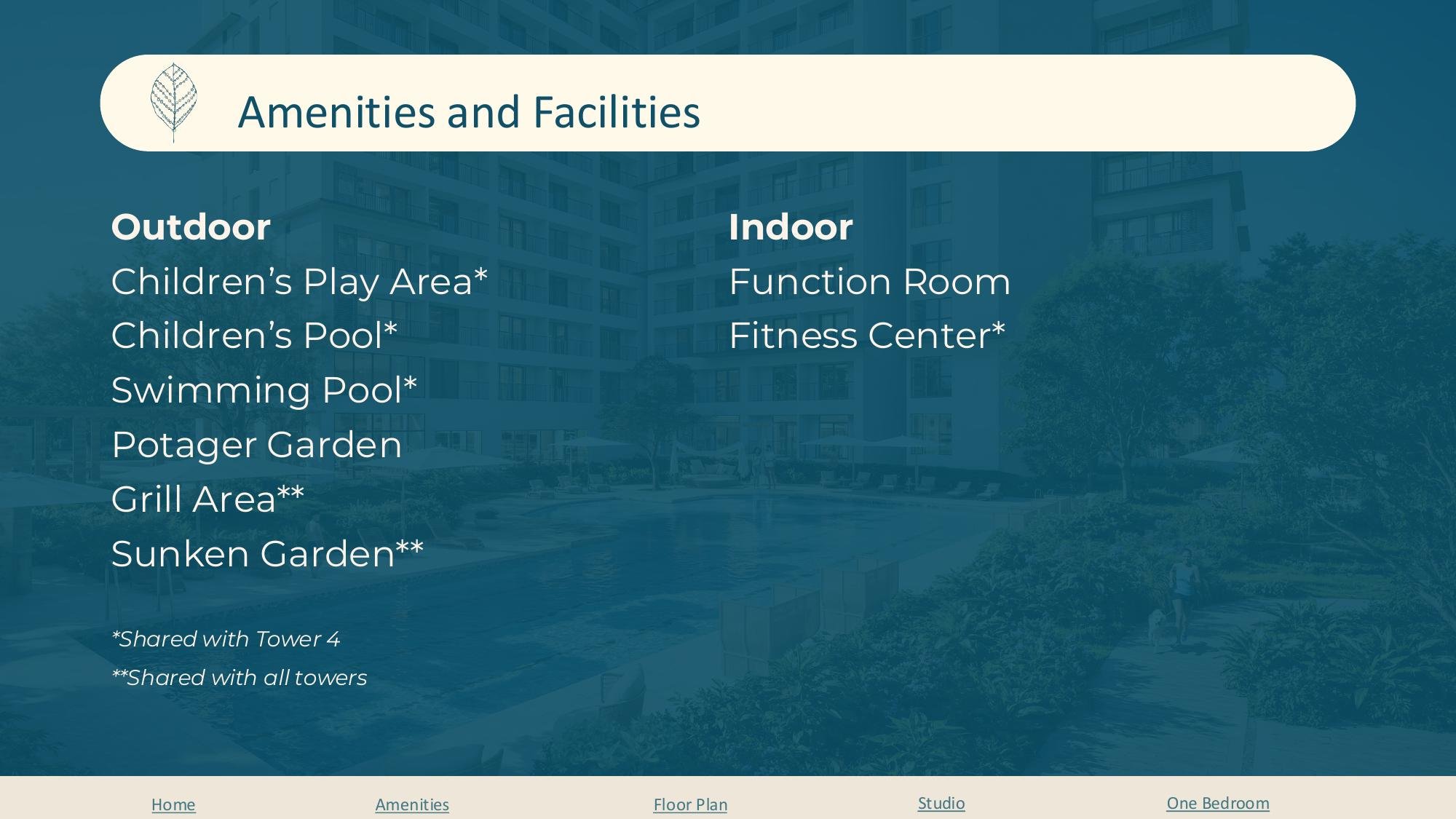 Amenities and Facilities

Outdoor
Children’s Play Area*
Children’s Pool*
Swimming Pool*
Potager Garden
Grill Area**
Sunken Garden**

*Shared with Tower 4
**Shared with all towers

Indoor
Function Room
Fitness Center*

Home Amenities Floor Plan Studio One Bedroom